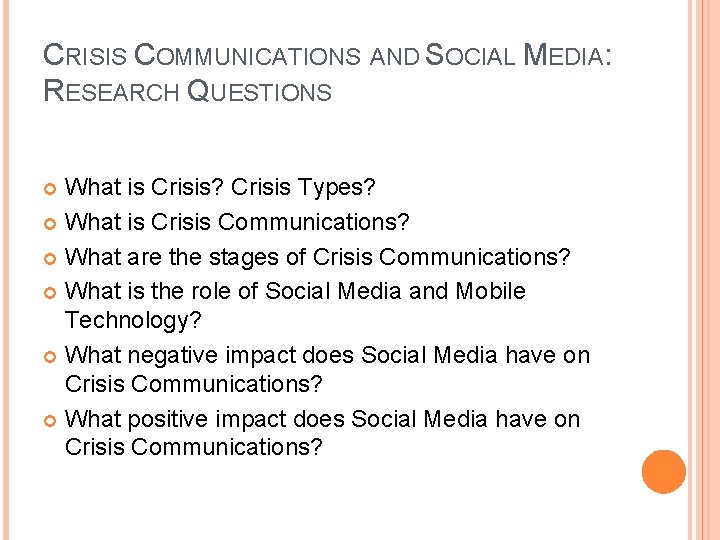 CRISIS COMMUNICATIONS AND SOCIAL MEDIA: RESEARCH QUESTIONS

What is Crisis? Crisis Types?
What is Crisis Communications?
What are the stages of Crisis Communications?
What is the role of Social Media and Mobile Technology?
What negative impact does Social Media have on Crisis Communications?
What positive impact does Social Media have on Crisis Communications?